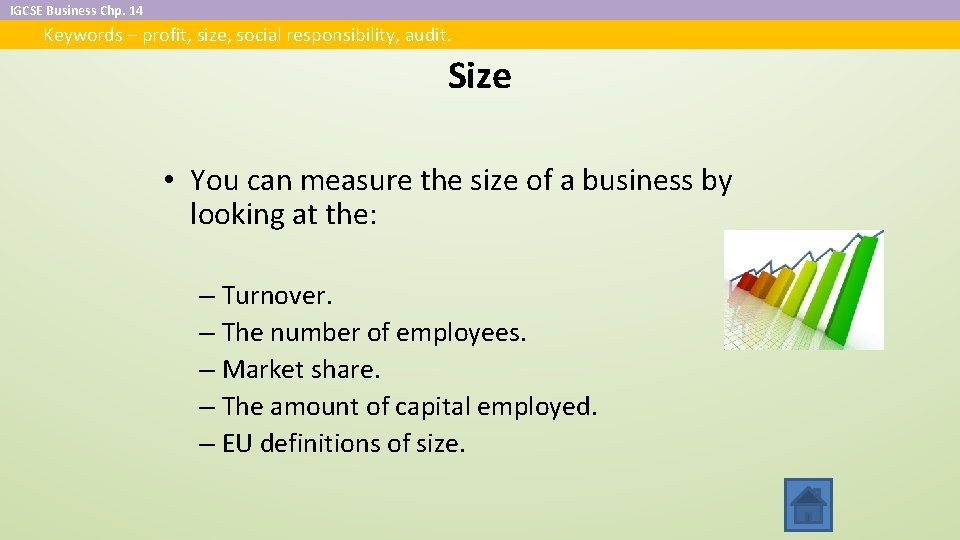 IGCSE Business Chp. 14

Keywords – profit, size, social responsibility, audit.

Size

• You can measure the size of a business by looking at the:

– Turnover.
– The number of employees.
– Market share.
– The amount of capital employed.
– EU definitions of size.